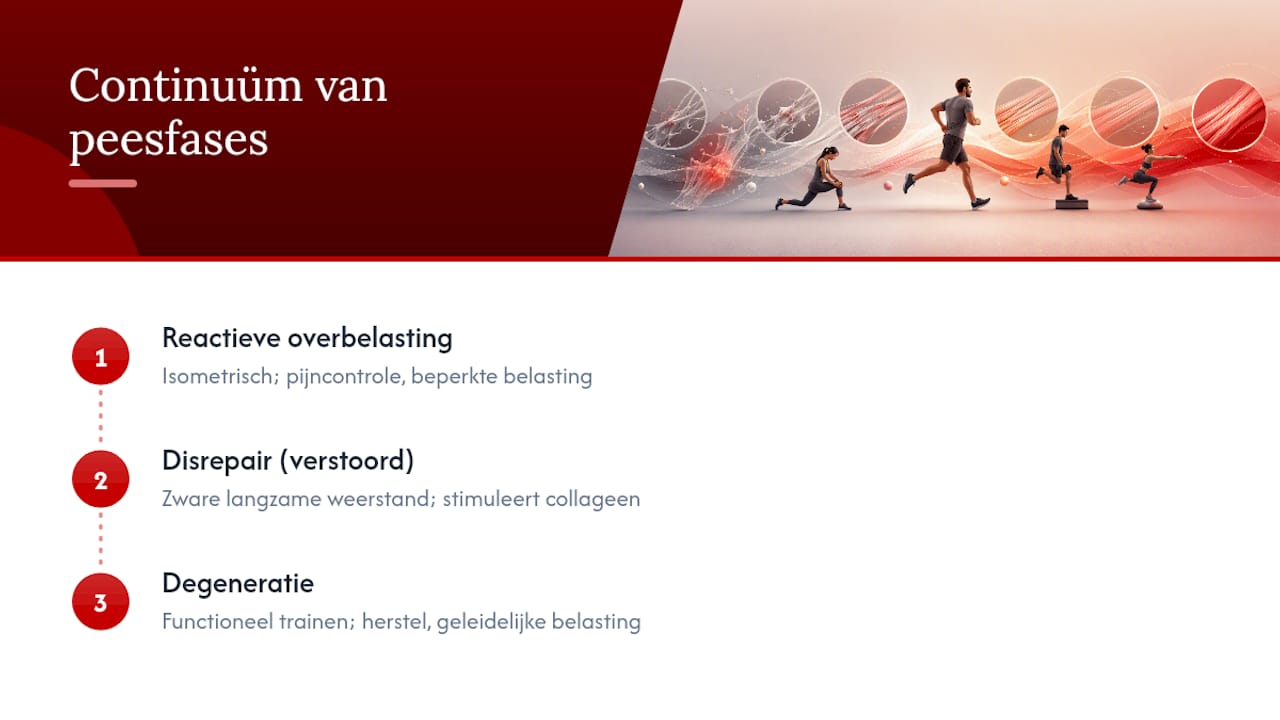 Continuüm van peesfases

1
Reactieve overbelasting
Isometrisch; pijncontrole, beperkte belasting

2
Disrepair (verstoord)
Zware langzame weerstand; stimuleert collageen

3
Degeneratie
Functioneel trainen; herstel, geleidelijke belasting